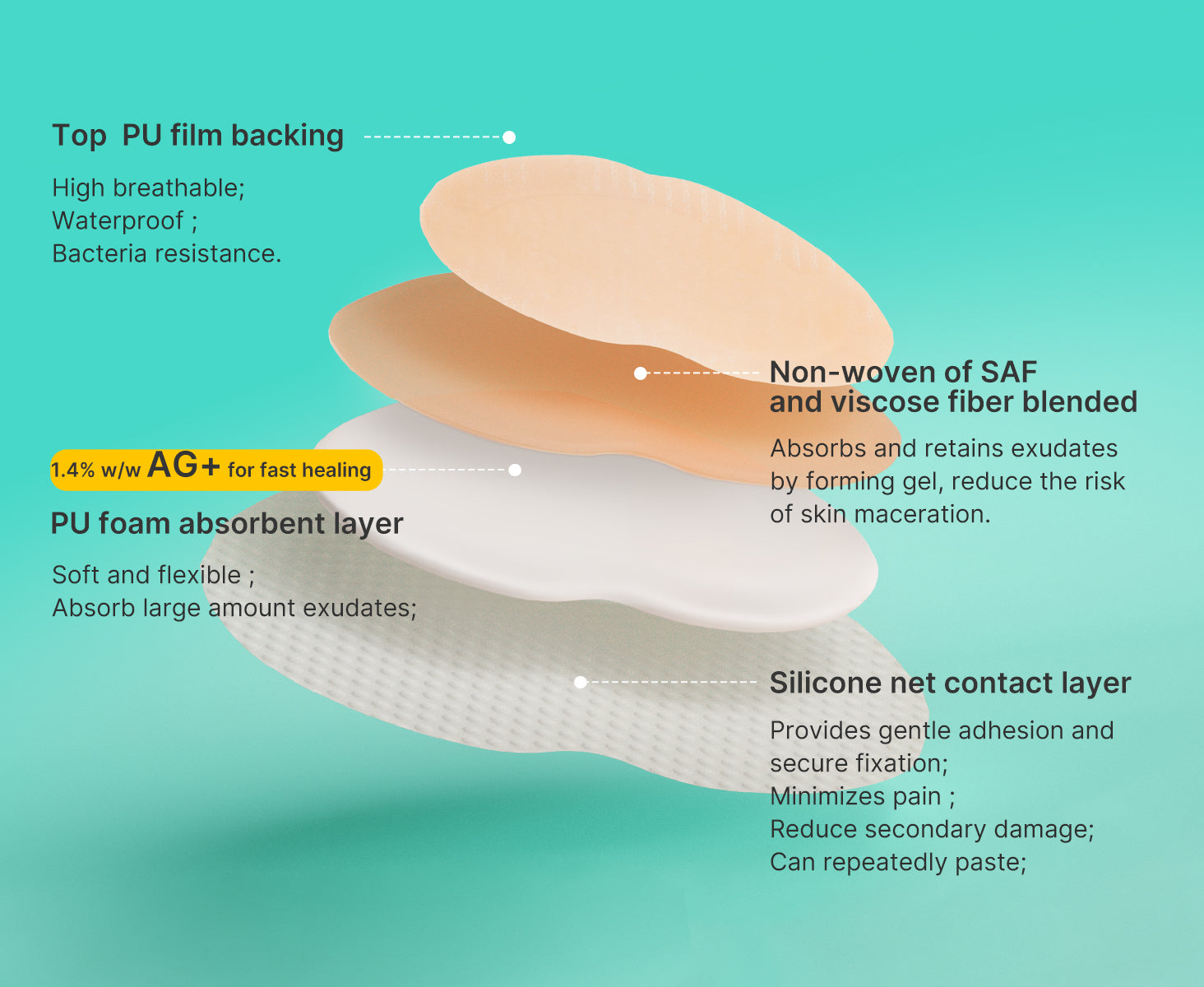 Top PU film backing

High breathable;
Waterproof ;
Bacteria resistance.

Non-woven of SAF and viscose fiber blended

Absorbs and retains exudates by forming gel, reduce the risk of skin maceration.

1.4% w/w AG+ for fast healing

PU foam absorbent layer

Soft and flexible ;
Absorb large amount exudates;

Silicone net contact layer

Provides gentle adhesion and secure fixation;
Minimizes pain ;
Reduce secondary damage;
Can repeatedly paste;